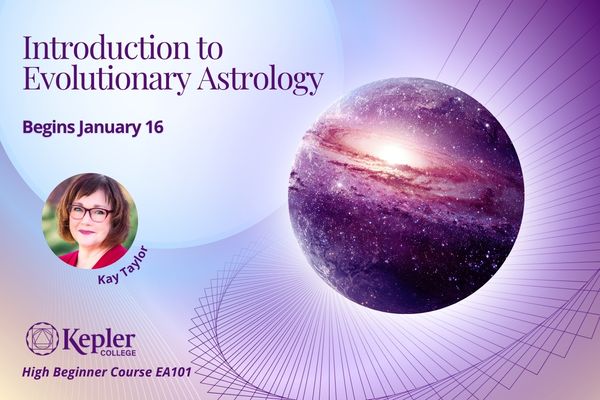 Introduction to Evolutionary Astrology

Begins January 16

Kay Taylor

Kepler
COLLEGE

High Beginner Course EA101